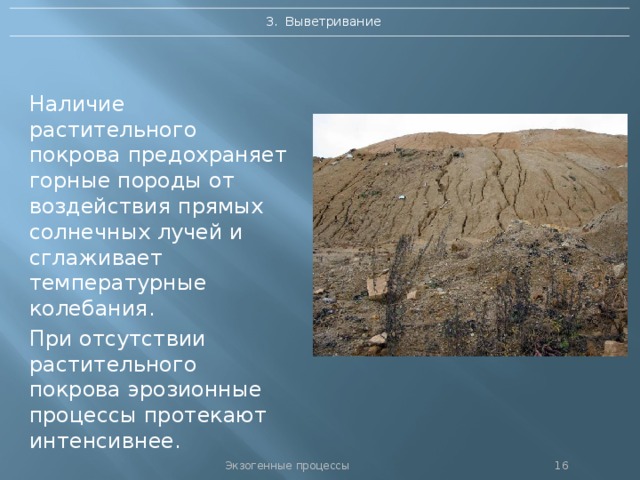 3. Выветривание

Наличие растительного покрова предохраняет горные породы от воздействия прямых солнечных лучей и сглаживает температурные колебания.

При отсутствии растительного покрова эрозионные процессы протекают интенсивнее.

Экзогенные процессы

16